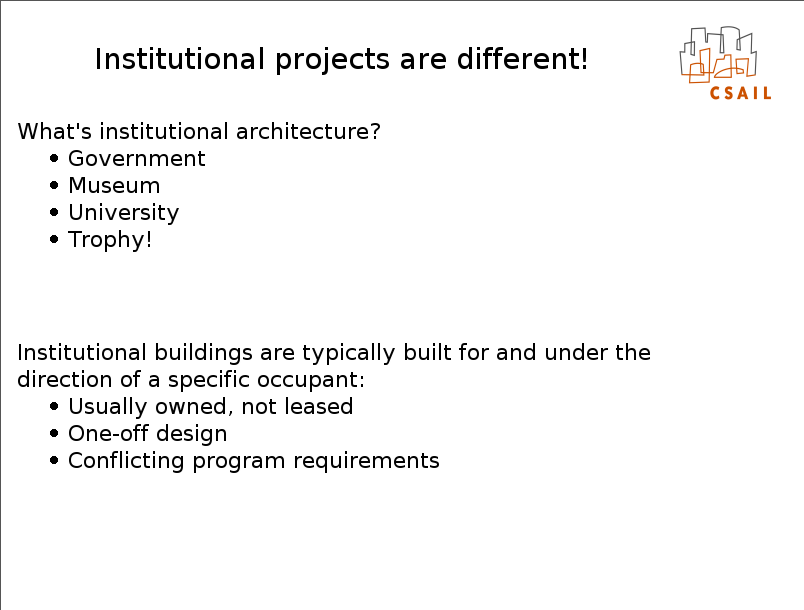 Institutional projects are different!

CSAIL

What's institutional architecture?
• Government
• Museum
• University
• Trophy!

Institutional buildings are typically built for and under the direction of a specific occupant:
• Usually owned, not leased
• One-off design
• Conflicting program requirements